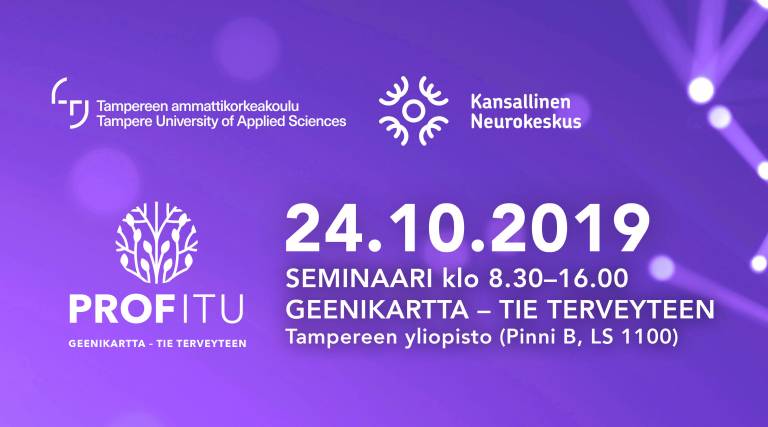 Tampereen ammattikorkeakoulu
Tampere University of Applied Sciences

Kansallinen
Neurokeskus

PROFITU
GEENIKARTTA - TIE TERVEYTEEN

24.10.2019
SEMINAARI klo 8.30–16.00
GEENIKARTTA – TIE TERVEYTEEN
Tampereen yliopisto (Pinni B, LS 1100)